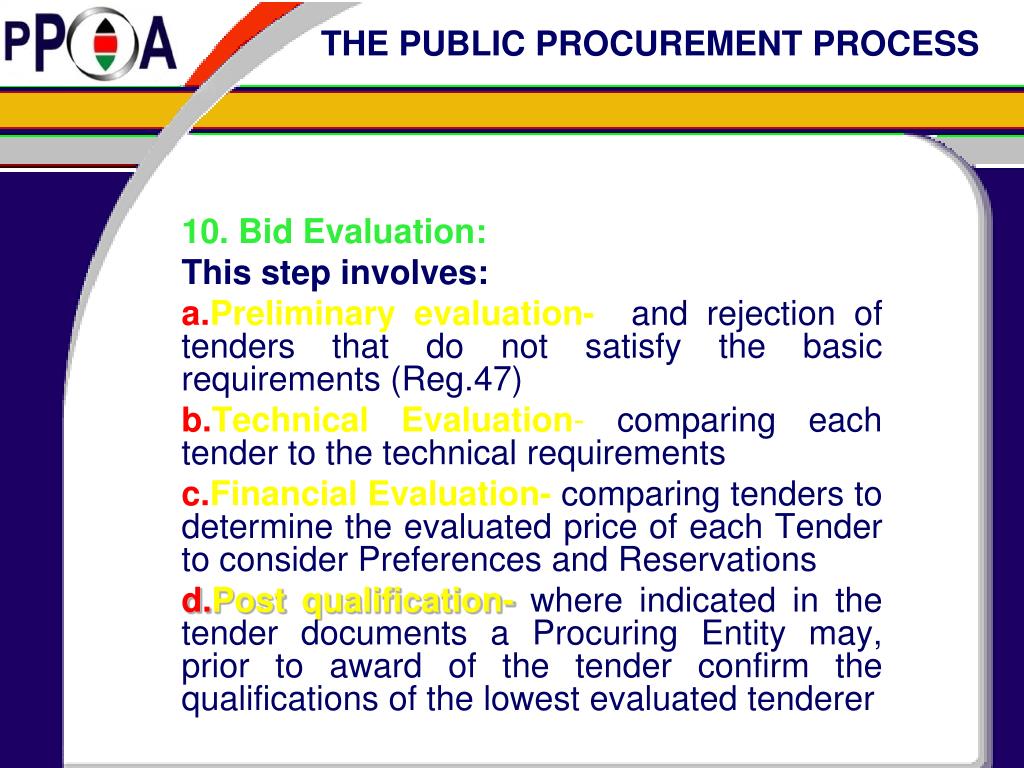 PPOA

THE PUBLIC PROCUREMENT PROCESS

10. Bid Evaluation:

This step involves:

a.Preliminary evaluation- and rejection of tenders that do not satisfy the basic requirements (Reg.47)

b.Technical Evaluation- comparing each tender to the technical requirements

c.Financial Evaluation- comparing tenders to determine the evaluated price of each Tender to consider Preferences and Reservations

d.Post qualification- where indicated in the tender documents a Procuring Entity may, prior to award of the tender confirm the qualifications of the lowest evaluated tenderer